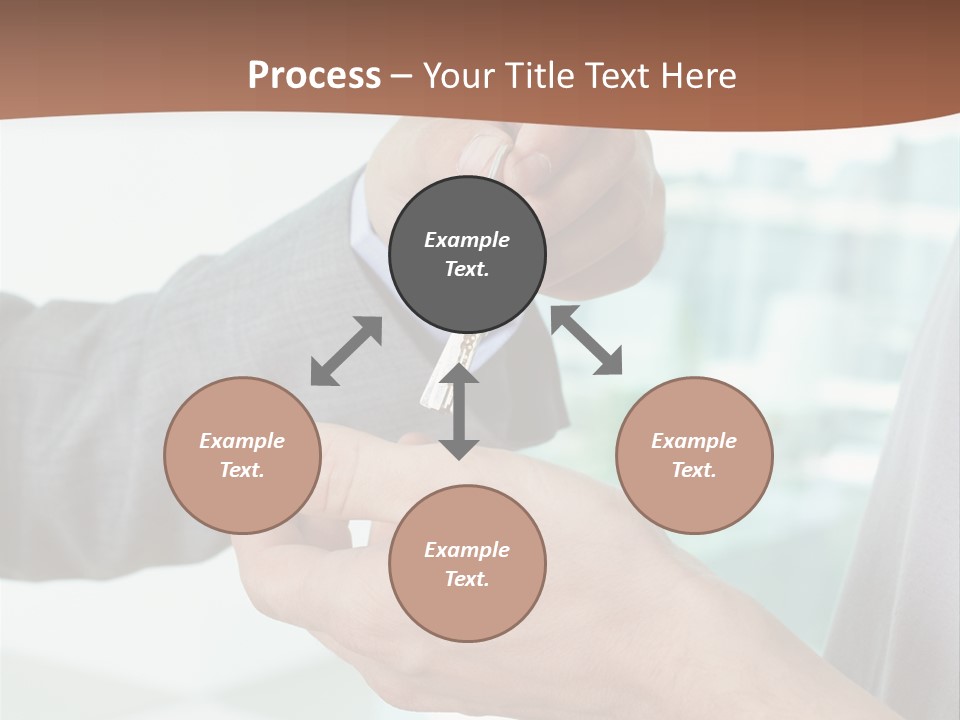 Process – Your Title Text Here

Example Text.

Example Text.

Example Text.

Example Text.